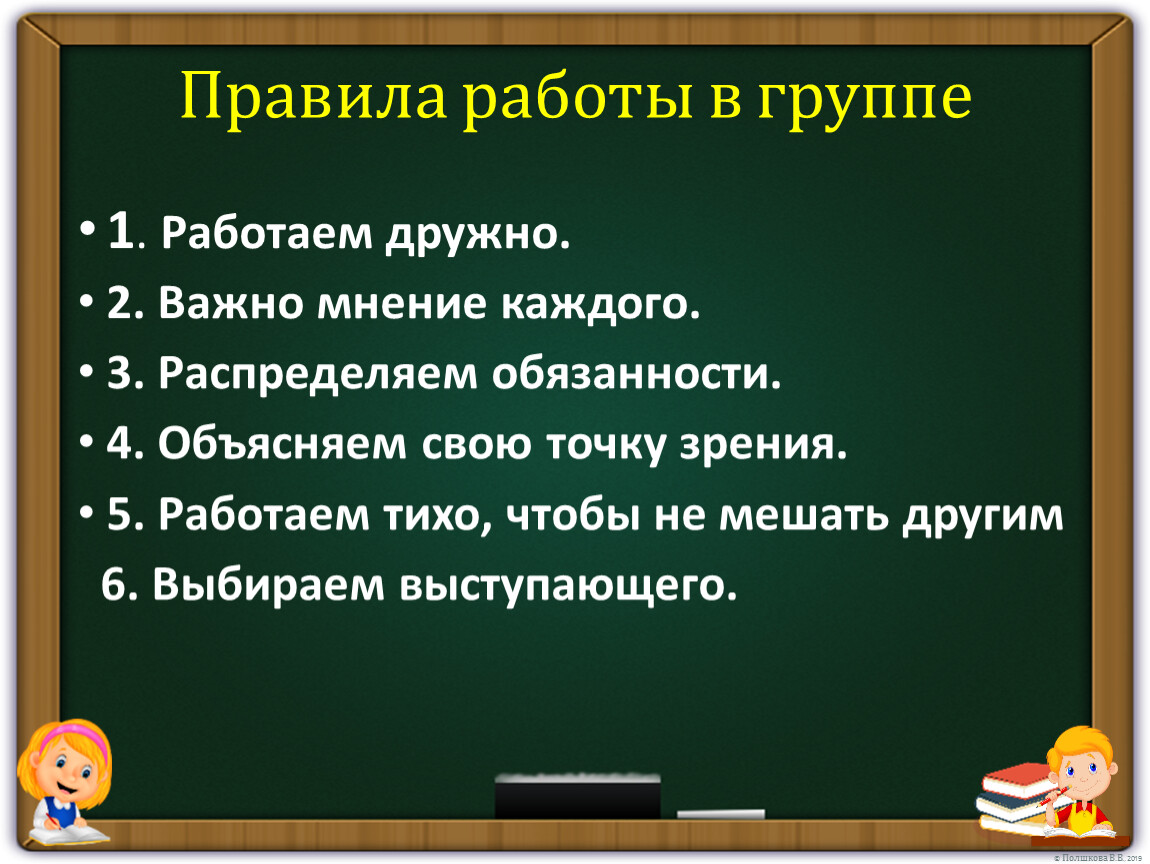 Правила работы в группе

• 1. Работаем дружно.
• 2. Важно мнение каждого.
• 3. Распределяем обязанности.
• 4. Объясняем свою точку зрения.
• 5. Работаем тихо, чтобы не мешать другим
6. Выбираем выступающего.

© Полшкова В.В. 2019